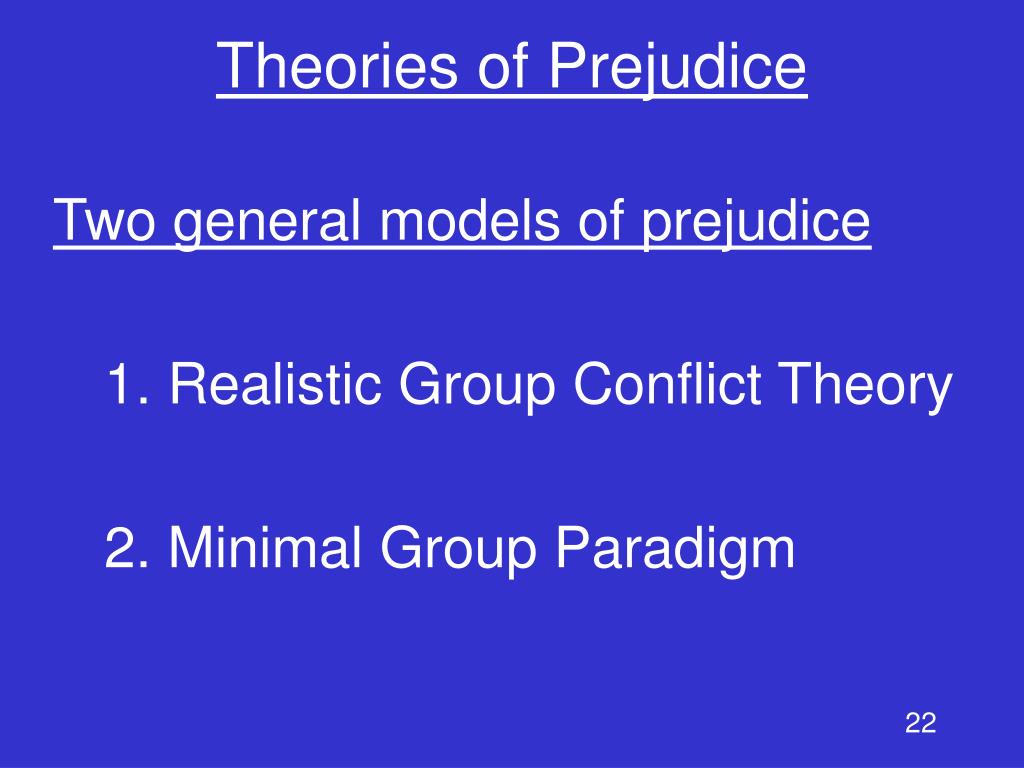 Theories of Prejudice

Two general models of prejudice

1. Realistic Group Conflict Theory

2. Minimal Group Paradigm

22